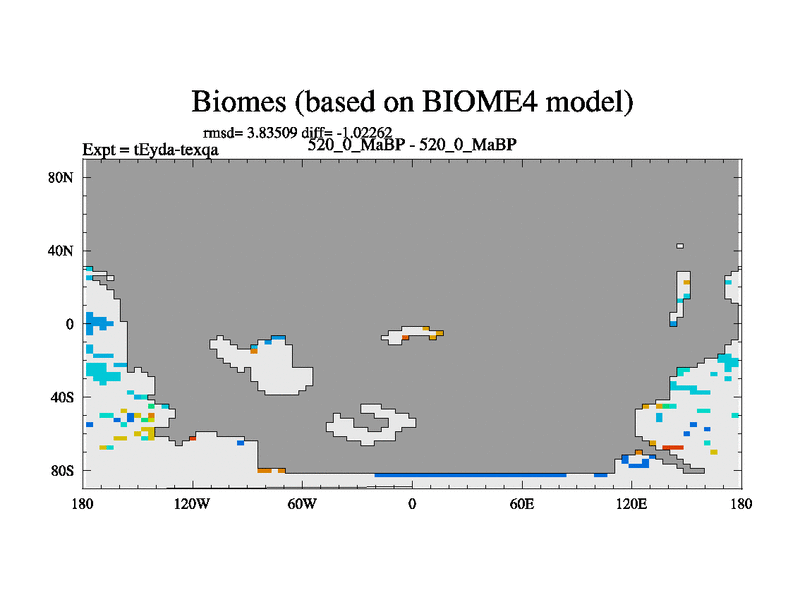 Biomes (based on BIOME4 model)

rmsd= 3.83509 diff= -1.02262
Expt = tEyda-texqa
520_0_MaBP - 520_0_MaBP

80N
40N
0
40S
80S

180
120W
60W
0
60E
120E
180